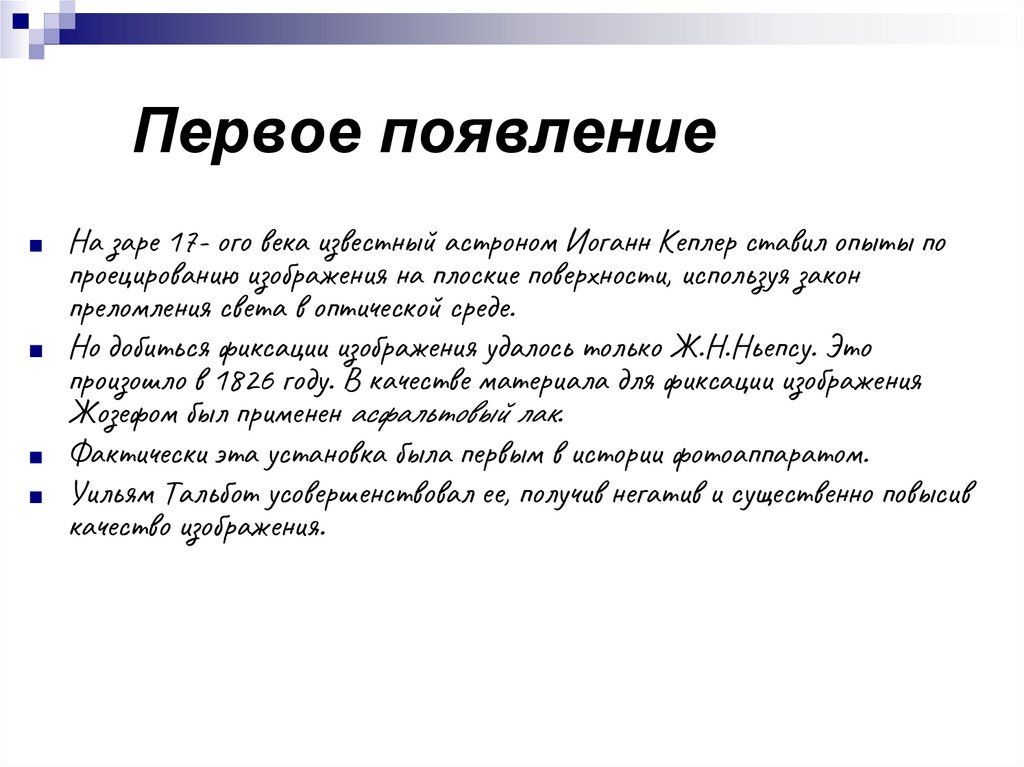 Первое появление

На заре 17- ого века известный астроном Иоганн Кеплер ставил опыты по проецированию изображения на плоские поверхности, используя закон преломления света в оптической среде.

Но добиться фиксации изображения удалось только Ж.Н.Ньепсу. Это произошло в 1826 году. В качестве материала для фиксации изображения Жозефом был применен асфальтовый лак.

Фактически эта установка была первым в истории фотоаппаратом.

Уильям Тальбот усовершенствовал ее, получив негатив и существенно повысив качество изображения.